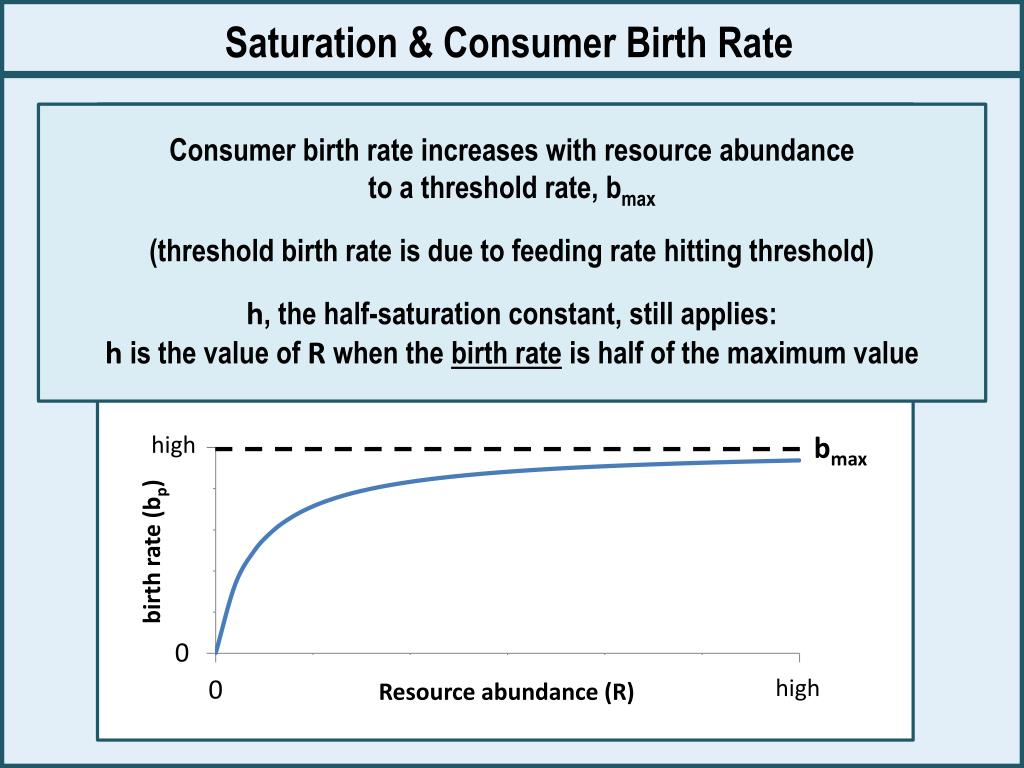 Saturation & Consumer Birth Rate

Consumer birth rate increases with resource abundance to a threshold rate, $b_{max}$

(threshold birth rate is due to feeding rate hitting threshold)

h, the half-saturation constant, still applies:
h is the value of R when the birth rate is half of the maximum value

high

$b_{max}$

birth rate ($b_p$)

0

0

Resource abundance (R)

high